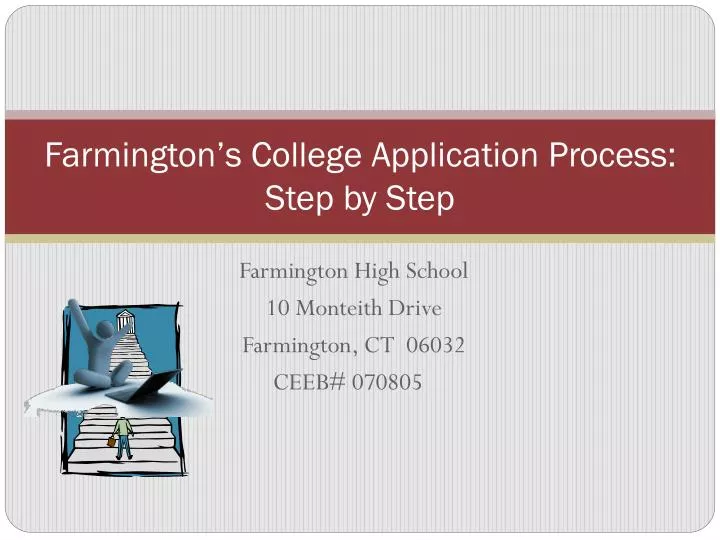 Farmington's College Application Process: Step by Step

Farmington High School
10 Monteith Drive
Farmington, CT 06032
CEEB# 070805